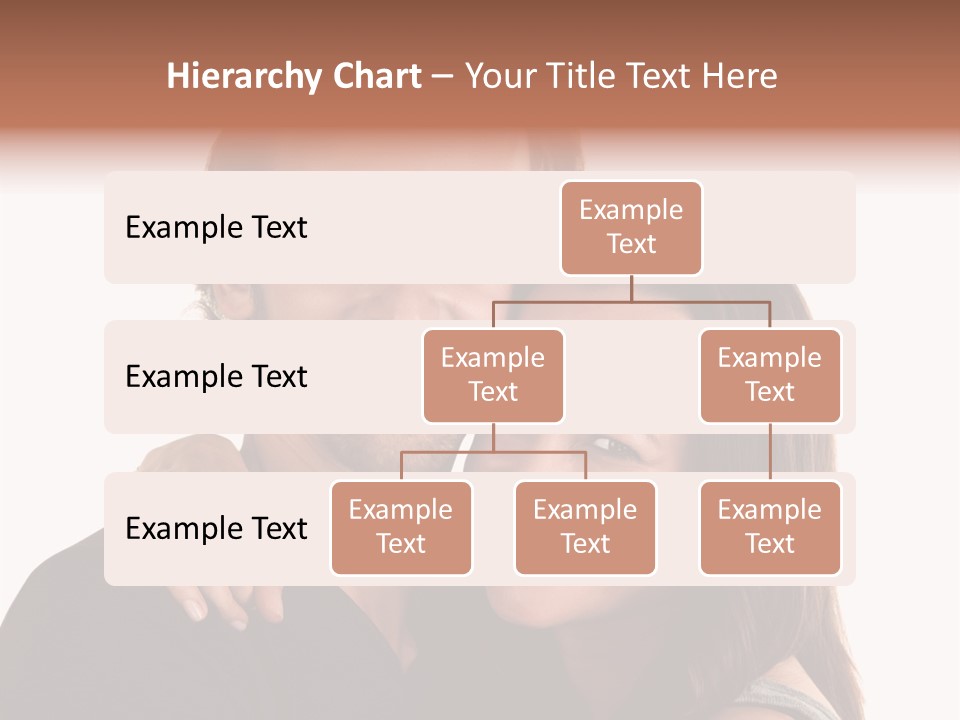 Hierarchy Chart – Your Title Text Here

Example Text

Example Text

Example Text

Example Text

Example Text

Example Text

Example Text

Example Text

Example Text